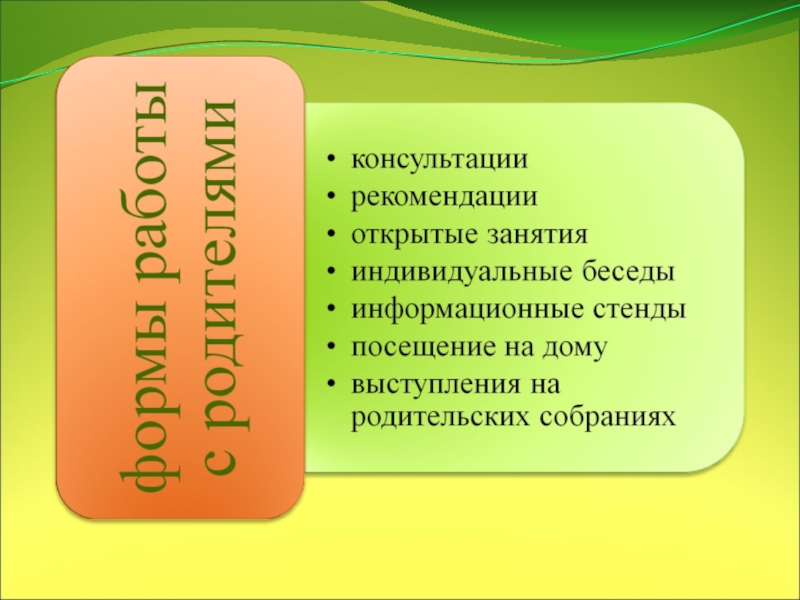 формы работы с родителями

• консультации
• рекомендации
• открытые занятия
• индивидуальные беседы
• информационные стенды
• посещение на дому
• выступления на родительских собраниях